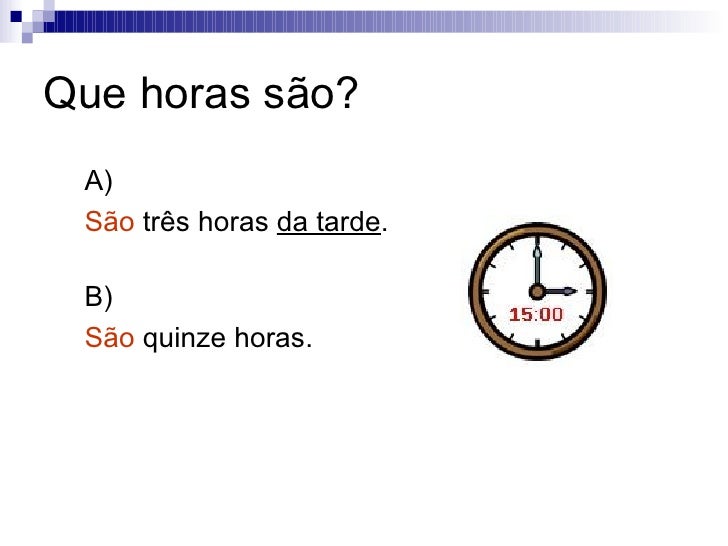 Que horas são?

A)
São três horas da tarde.

B)
São quinze horas.

15:00